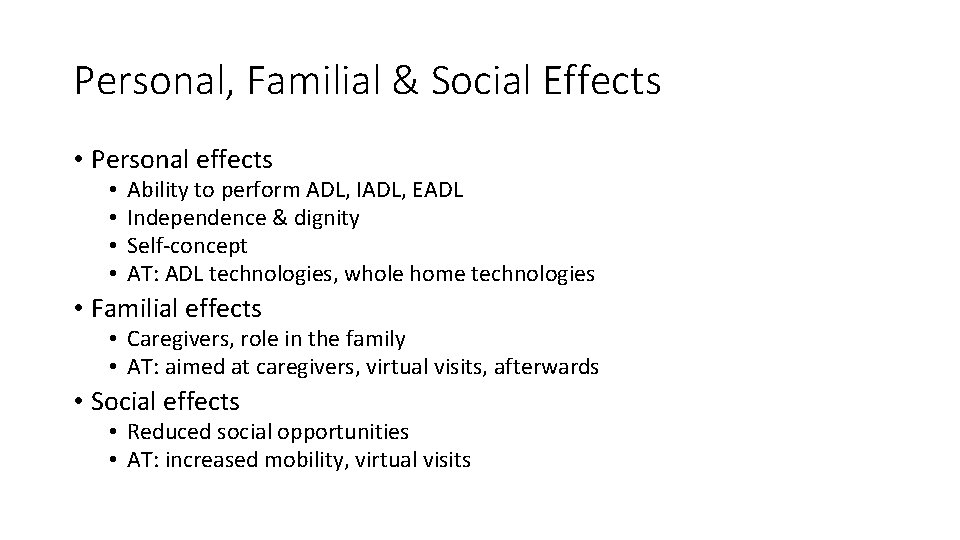 Personal, Familial & Social Effects

• Personal effects
  • Ability to perform ADL, IADL, EADL
  • Independence & dignity
  • Self-concept
  • AT: ADL technologies, whole home technologies
• Familial effects
  • Caregivers, role in the family
  • AT: aimed at caregivers, virtual visits, afterwards
• Social effects
  • Reduced social opportunities
  • AT: increased mobility, virtual visits